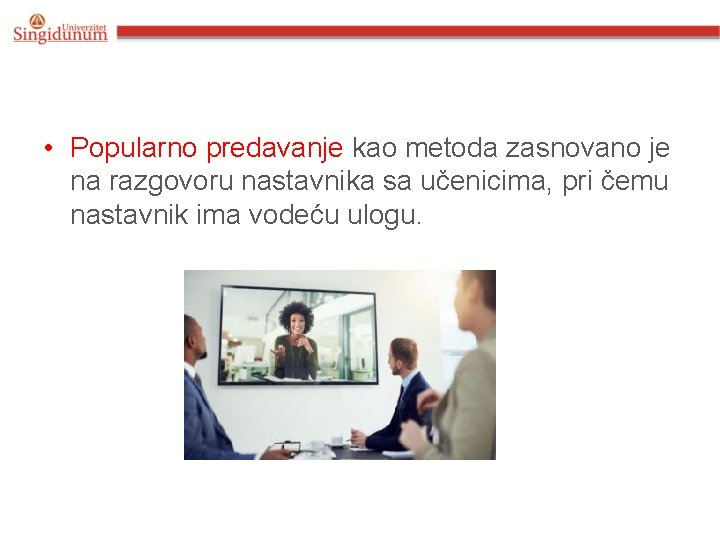 Univerzitet Singidunum

• Popularno predavanje kao metoda zasnovano je na razgovoru nastavnika sa učenicima, pri čemu nastavnik ima vodeću ulogu.